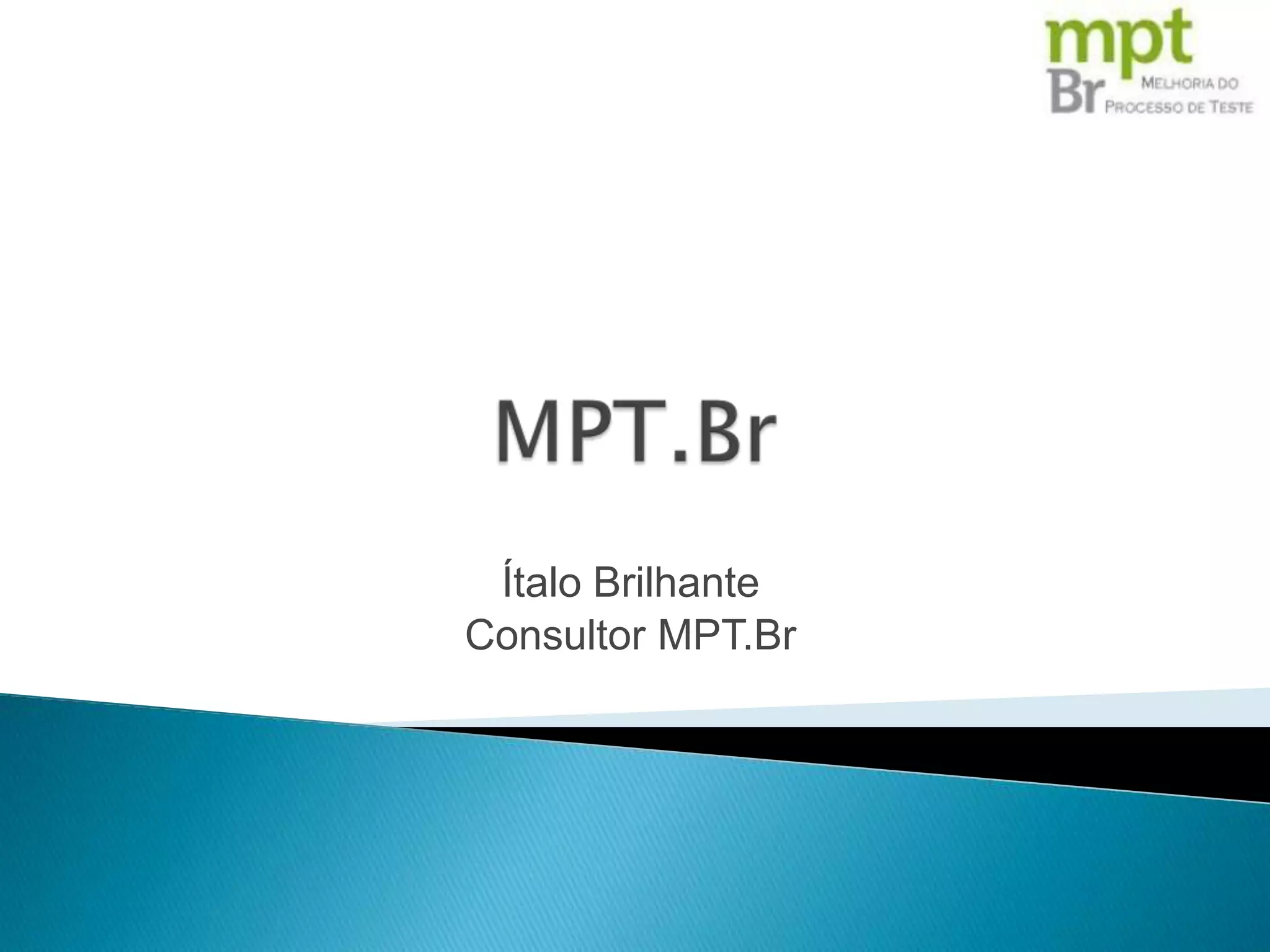 mpt
Br MELHORIA DO PROCESSO DE TESTE

MPT.Br

Ítalo Brilhante
Consultor MPT.Br